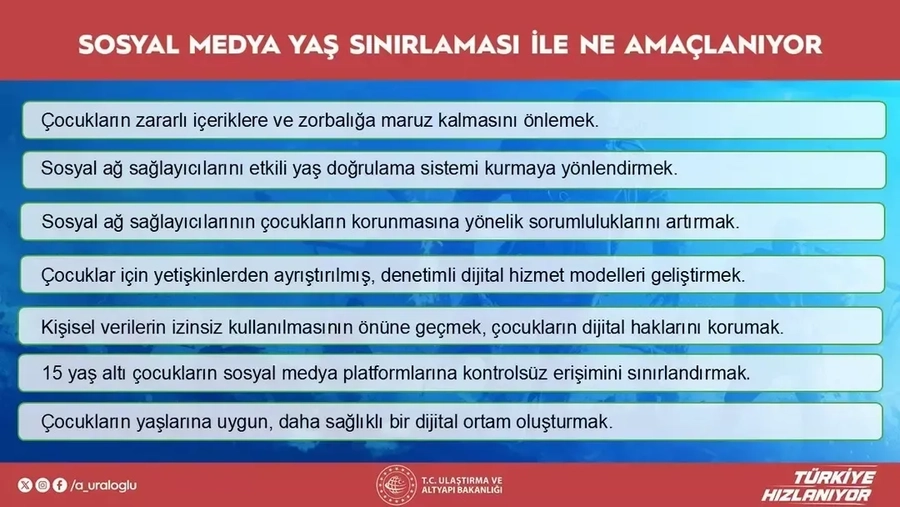 SOSYAL MEDYA YAŞ SINIRLAMASI İLE NE AMAÇLANIYOR

Çocukların zararlı içeriklere ve zorbalığa maruz kalmasını önlemek.

Sosyal ağ sağlayıcılarını etkili yaş doğrulama sistemi kurmaya yönlendirmek.

Sosyal ağ sağlayıcılarının çocukların korunmasına yönelik sorumluluklarını artırmak.

Çocuklar için yetişkinlerden ayrıştırılmış, denetimli dijital hizmet modelleri geliştirmek.

Kişisel verilerin izinsiz kullanılmasının önüne geçmek, çocukların dijital haklarını korumak.

15 yaş altı çocukların sosyal medya platformlarına kontrolsüz erişimini sınırlandırmak.

Çocukların yaşlarına uygun, daha sağlıklı bir dijital ortam oluşturmak.

/a_uraloglu

T.C. ULAŞTIRMA VE ALTYAPI BAKANLIĞI

TÜRKİYE HIZLANIYOR